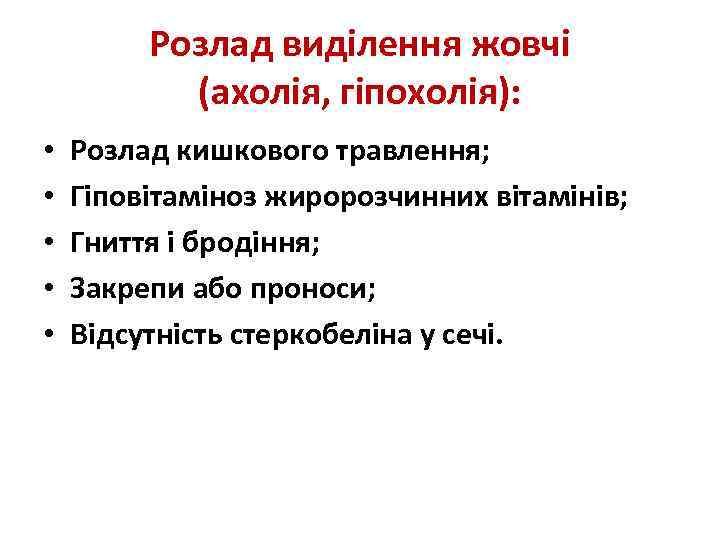 Розлад виділення жовчі (ахолія, гіпохолія):

• Розлад кишкового травлення;
• Гіповітаміноз жиророзчинних вітамінів;
• Гниття і бродіння;
• Закрепи або проноси;
• Відсутність стеркобеліна у сечі.